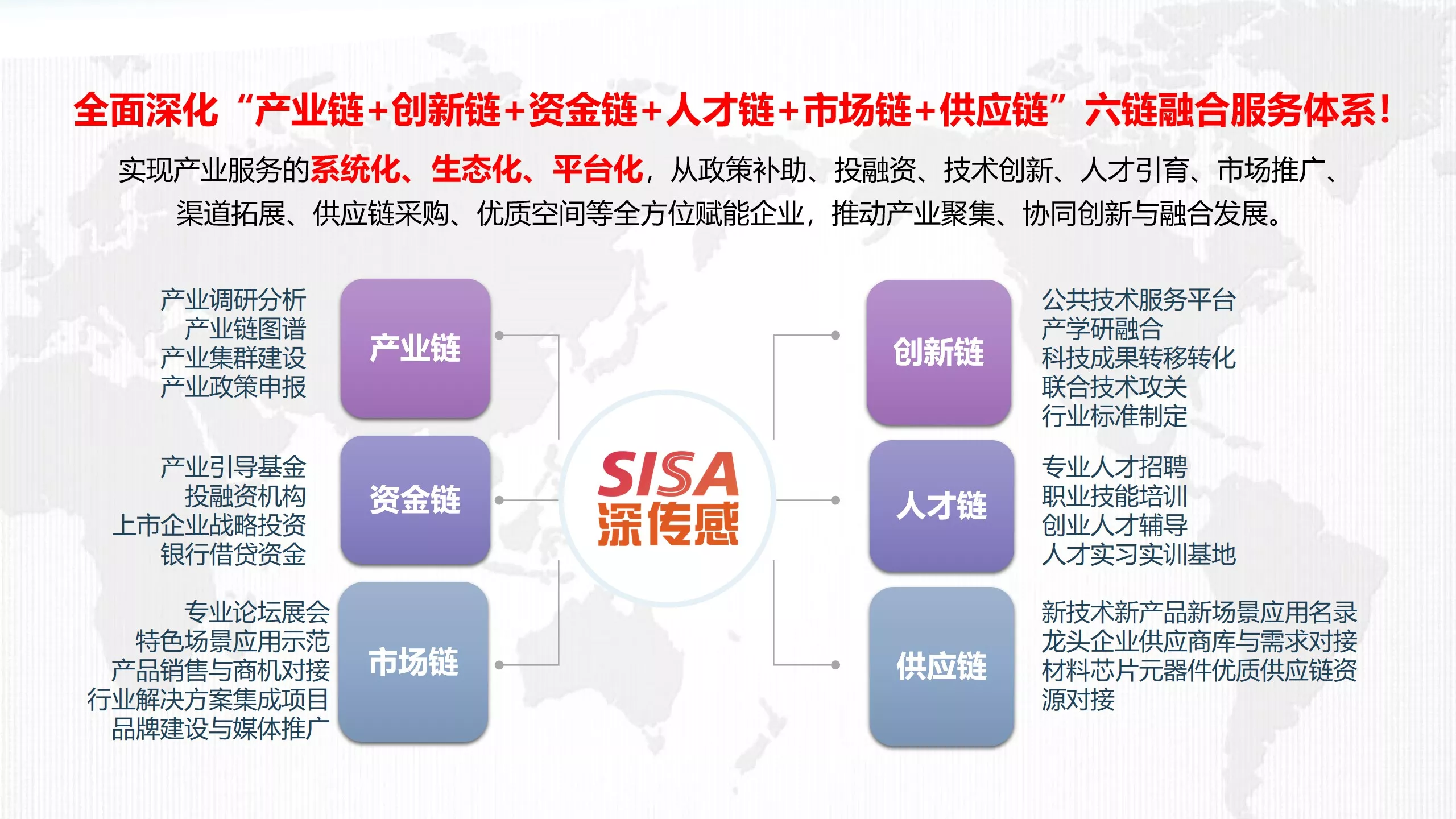 全面深化“产业链+创新链+资金链+人才链+市场链+供应链”六链融合服务体系！

实现产业服务的系统化、生态化、平台化，从政策补助、投融资、技术创新、人才引育、市场推广、渠道拓展、供应链采购、优质空间等全方位赋能企业，推动产业聚集、协同创新与融合发展。

产业调研分析
产业链图谱
产业集群建设
产业政策申报

产业链

产业引导基金
投融资机构
上市企业战略投资
银行借贷资金

资金链

专业论坛展会
特色场景应用示范
产品销售与商机对接
行业解决方案集成项目
品牌建设与媒体推广

市场链

SISA
深传感

创新链

公共技术服务平台
产学研融合
科技成果转移转化
联合技术攻关
行业标准制定

人才链

专业人才招聘
职业技能培训
创业人才辅导
人才实习实训基地

供应链

新技术新产品新场景应用名录
龙头企业供应商库与需求对接
材料芯片元器件优质供应链资源对接